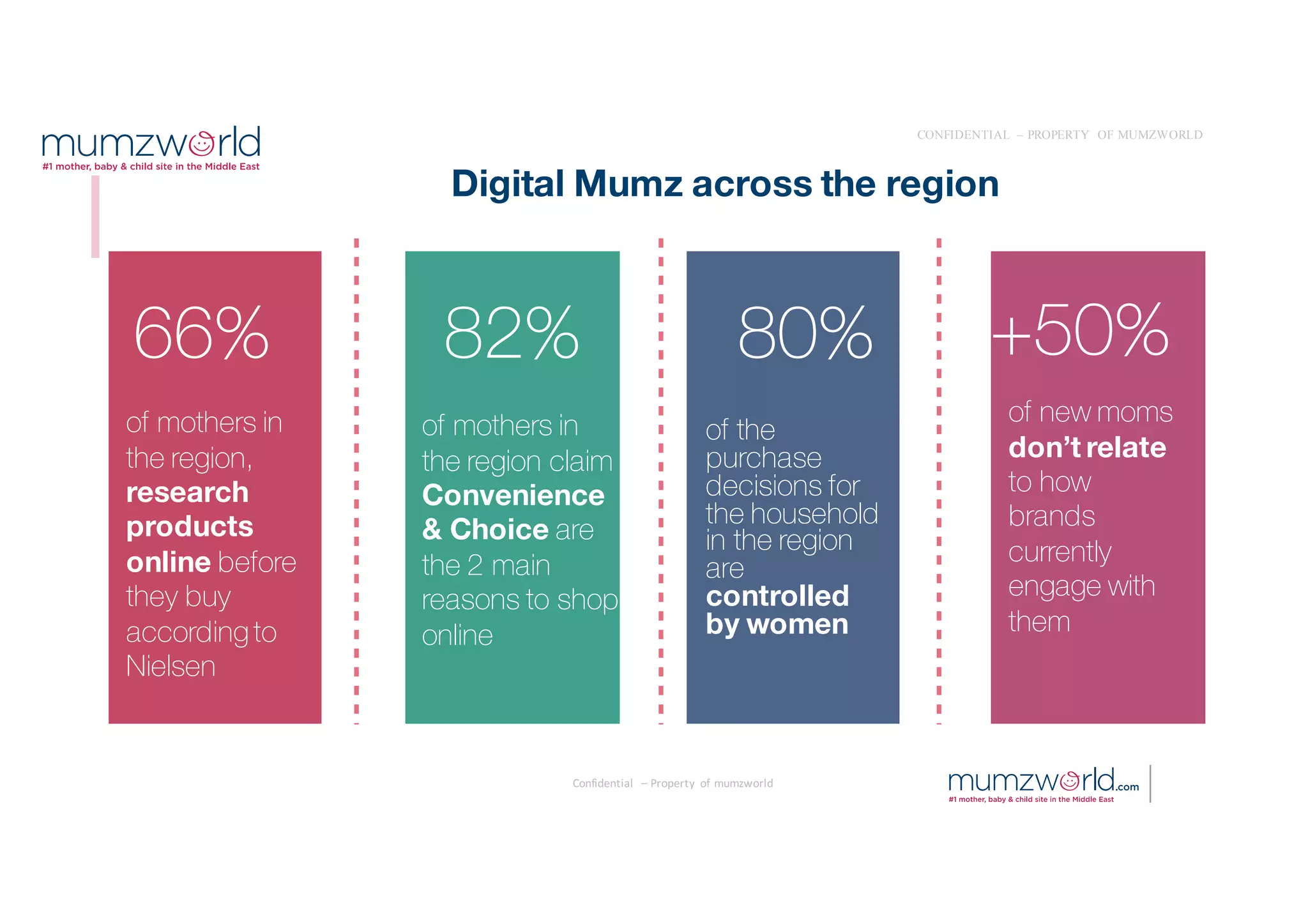 mumzworld
#1 mother, baby & child site in the Middle East

CONFIDENTIAL – PROPERTY OF MUMZWORLD

Digital Mumz across the region

66%

of mothers in the region, research products online before they buy according to Nielsen

82%

of mothers in the region claim Convenience & Choice are the 2 main reasons to shop online

80%

of the purchase decisions for the household in the region are controlled by women

+50%

of new moms don't relate to how brands currently engage with them

Confidential – Property of mumzworld

mumzworld.com
#1 mother, baby & child site in the Middle East